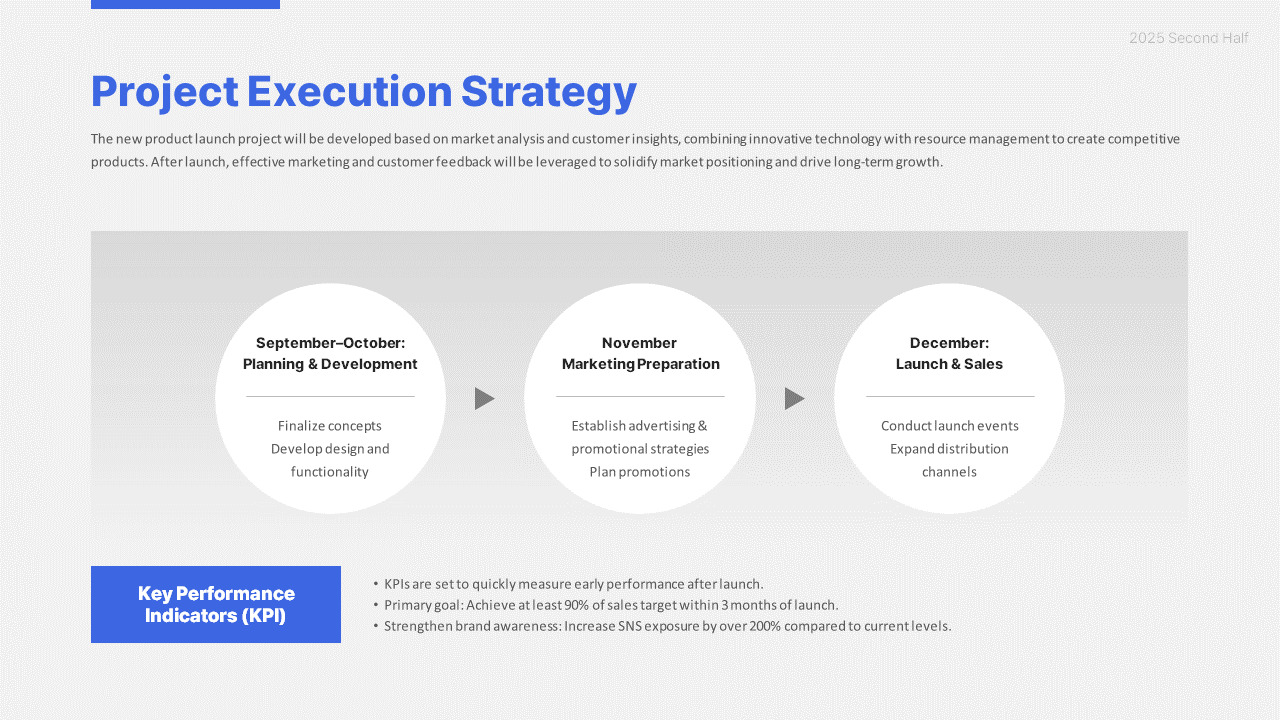 2025 Second Half

Project Execution Strategy

The new product launch project will be developed based on market analysis and customer insights, combining innovative technology with resource management to create competitive products. After launch, effective marketing and customer feedback will be leveraged to solidify market positioning and drive long-term growth.

September–October: Planning & Development

Finalize concepts
Develop design and functionality

November Marketing Preparation

Establish advertising & promotional strategies
Plan promotions

December: Launch & Sales

Conduct launch events
Expand distribution channels

Key Performance Indicators (KPI)

• KPIs are set to quickly measure early performance after launch.
• Primary goal: Achieve at least 90% of sales target within 3 months of launch.
• Strengthen brand awareness: Increase SNS exposure by over 200% compared to current levels.